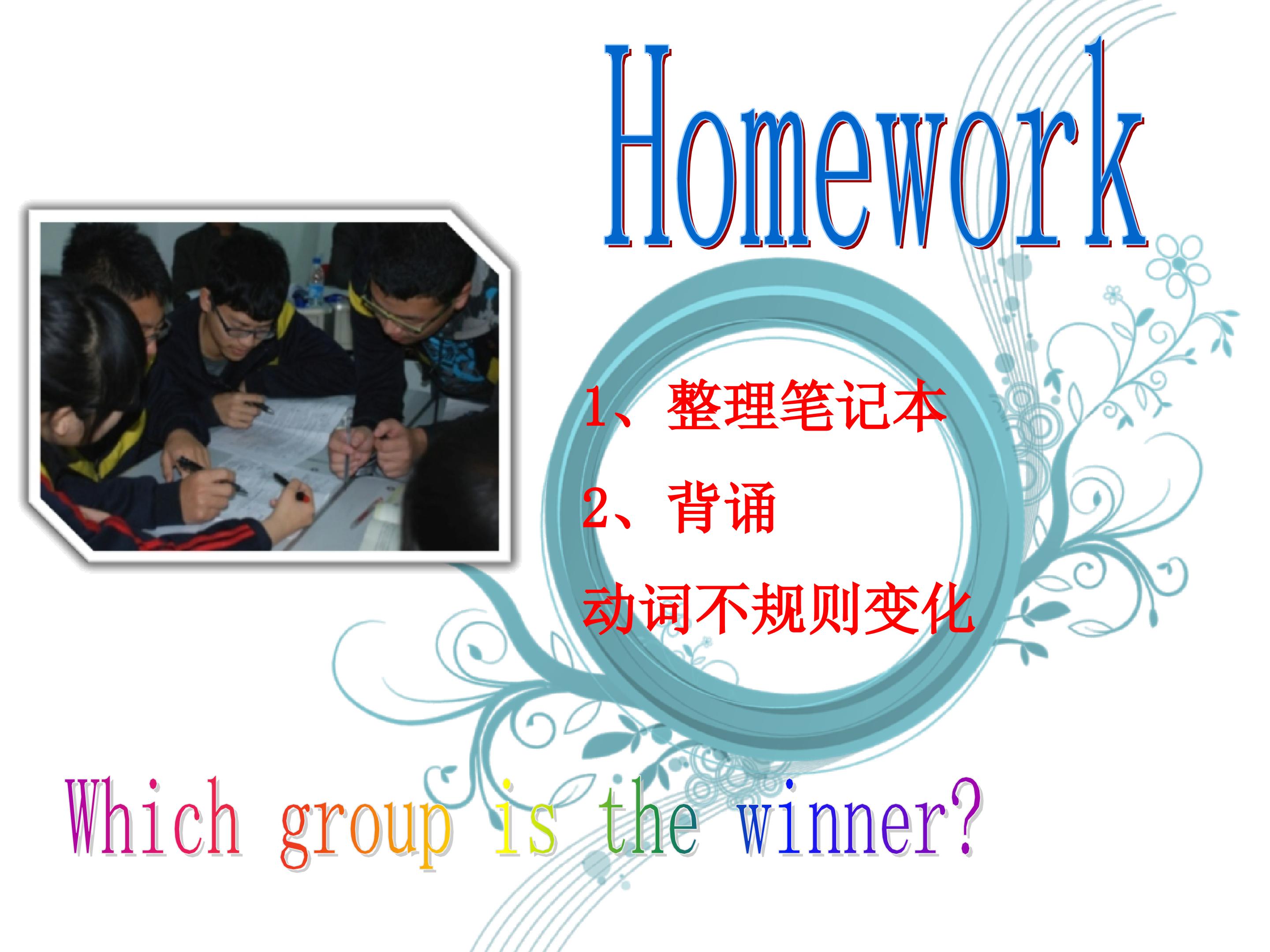 Homework

1、整理笔记本

2、背诵

动词不规则变化

Which group is the winner?